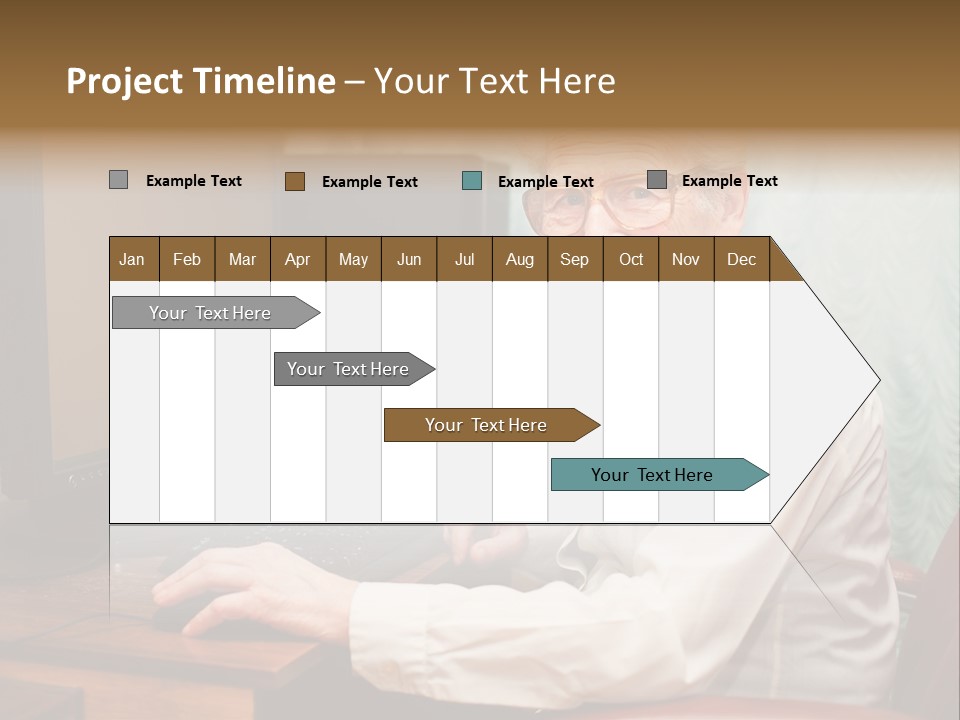 Project Timeline – Your Text Here

Example Text
Example Text
Example Text
Example Text

| Jan | Feb | Mar | Apr | May | Jun | Jul | Aug | Sep | Oct | Nov | Dec |
|---|---|---|---|---|---|---|---|---|---|---|---|

Your Text Here
Your Text Here
Your Text Here
Your Text Here